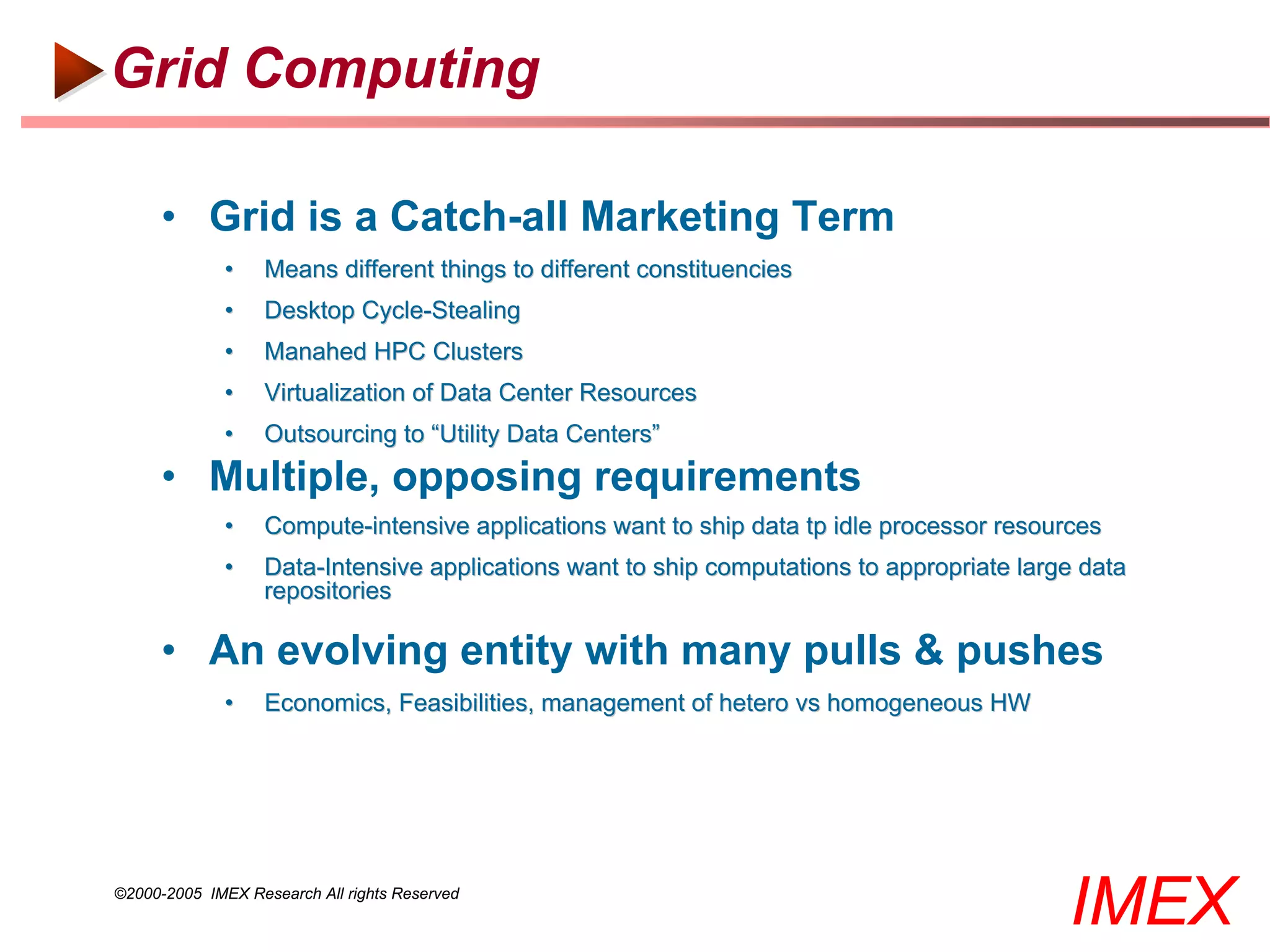 Grid Computing

• Grid is a Catch-all Marketing Term
  • Means different things to different constituencies
  • Desktop Cycle-Stealing
  • Manahed HPC Clusters
  • Virtualization of Data Center Resources
  • Outsourcing to “Utility Data Centers”
• Multiple, opposing requirements
  • Compute-intensive applications want to ship data tp idle processor resources
  • Data-Intensive applications want to ship computations to appropriate large data repositories
• An evolving entity with many pulls & pushes
  • Economics, Feasibilities, management of hetero vs homogeneous HW

©2000-2005 IMEX Research All rights Reserved

IMEX